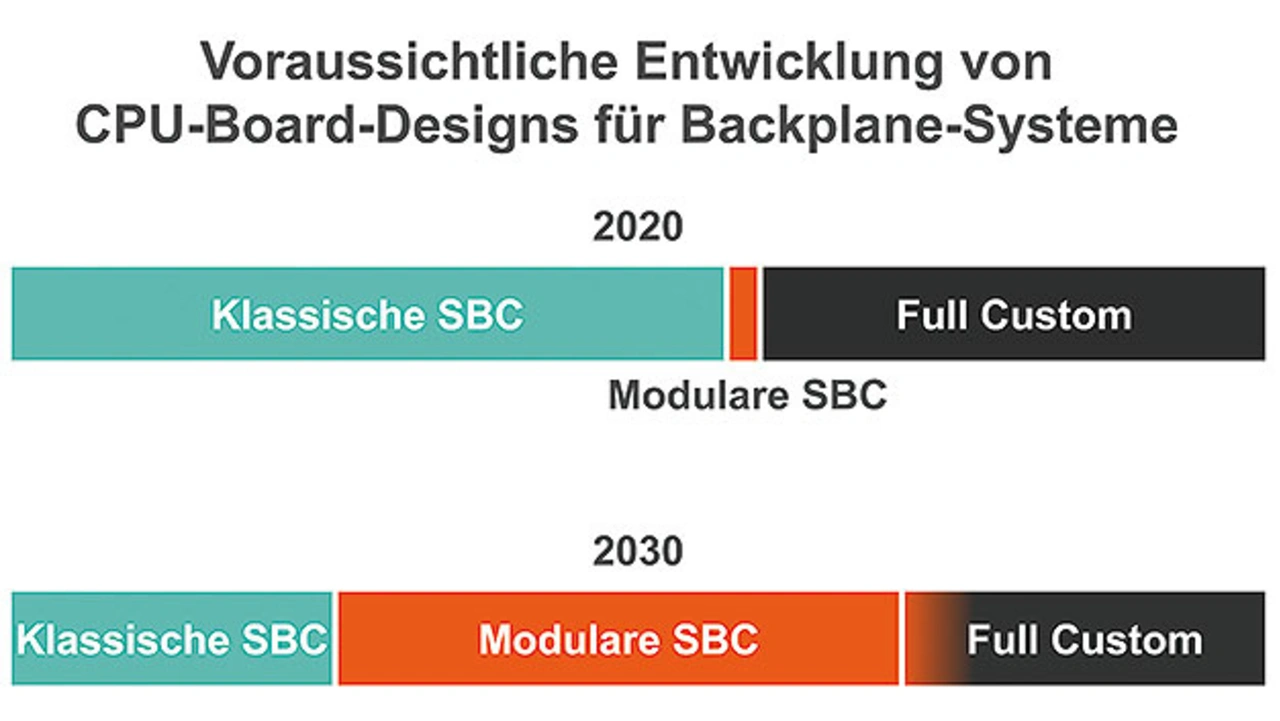 Voraussichtliche Entwicklung von CPU-Board-Designs für Backplane-Systeme

2020

Klassische SBC

Full Custom

Modulare SBC

2030

Klassische SBC

Modulare SBC

Full Custom